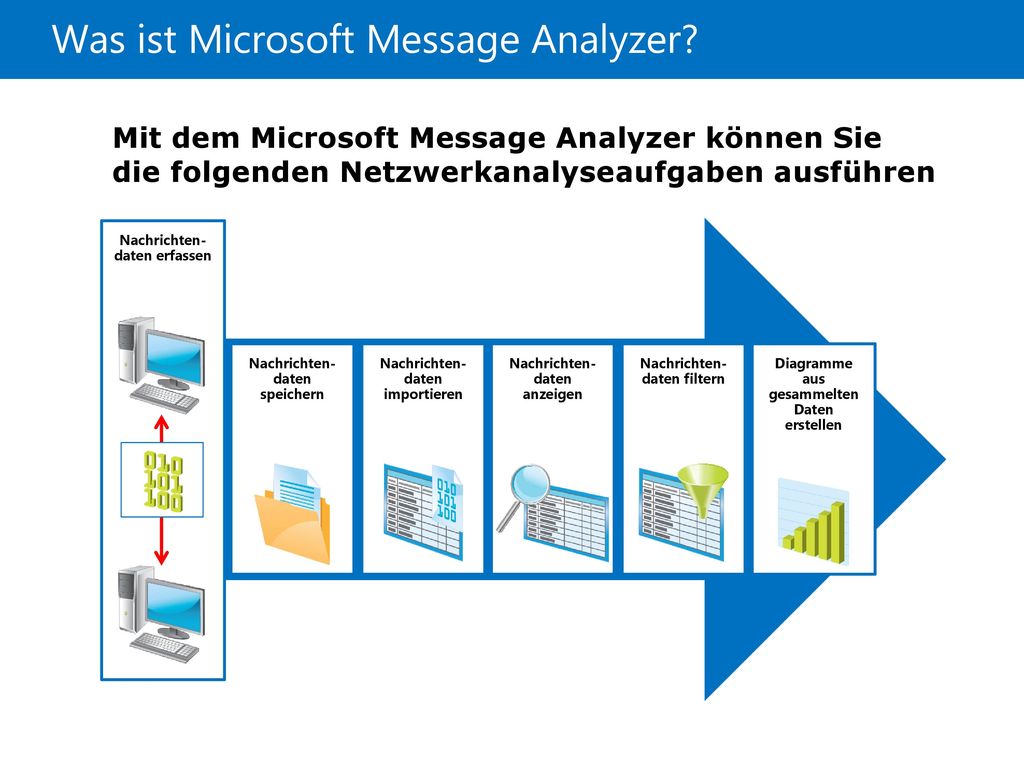 Was ist Microsoft Message Analyzer?

Mit dem Microsoft Message Analyzer können Sie die folgenden Netzwerkanalyseaufgaben ausführen

Nachrichtendaten erfassen

010
101
100

Nachrichtendaten speichern

Nachrichtendaten importieren

010
101
100

Nachrichtendaten anzeigen

Nachrichtendaten filtern

Diagramme aus gesammelten Daten erstellen